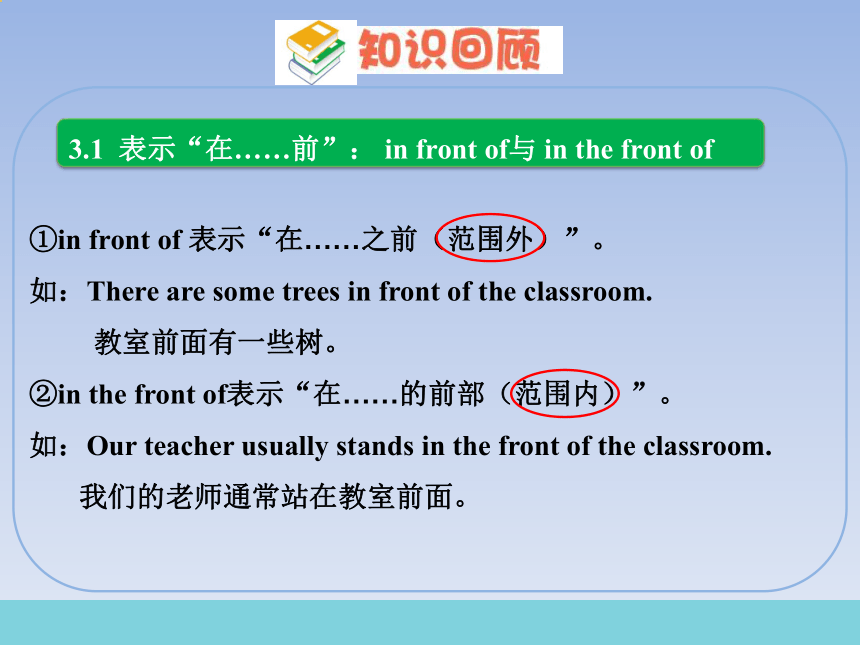 知识回顾

3.1 表示“在……前”： in front of与 in the front of

①in front of 表示“在……之前（范围外）”。

如：There are some trees in front of the classroom.

教室前面有一些树。

②in the front of表示“在……的前部（范围内）”。

如：Our teacher usually stands in the front of the classroom.

我们的老师通常站在教室前面。